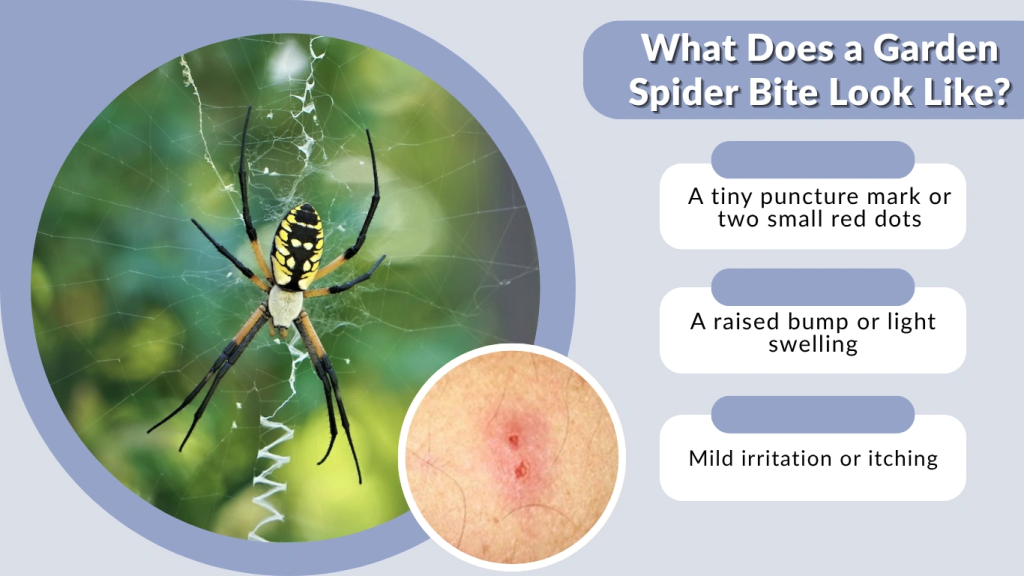 What Does a Garden Spider Bite Look Like?

A tiny puncture mark or two small red dots

A raised bump or light swelling

Mild irritation or itching